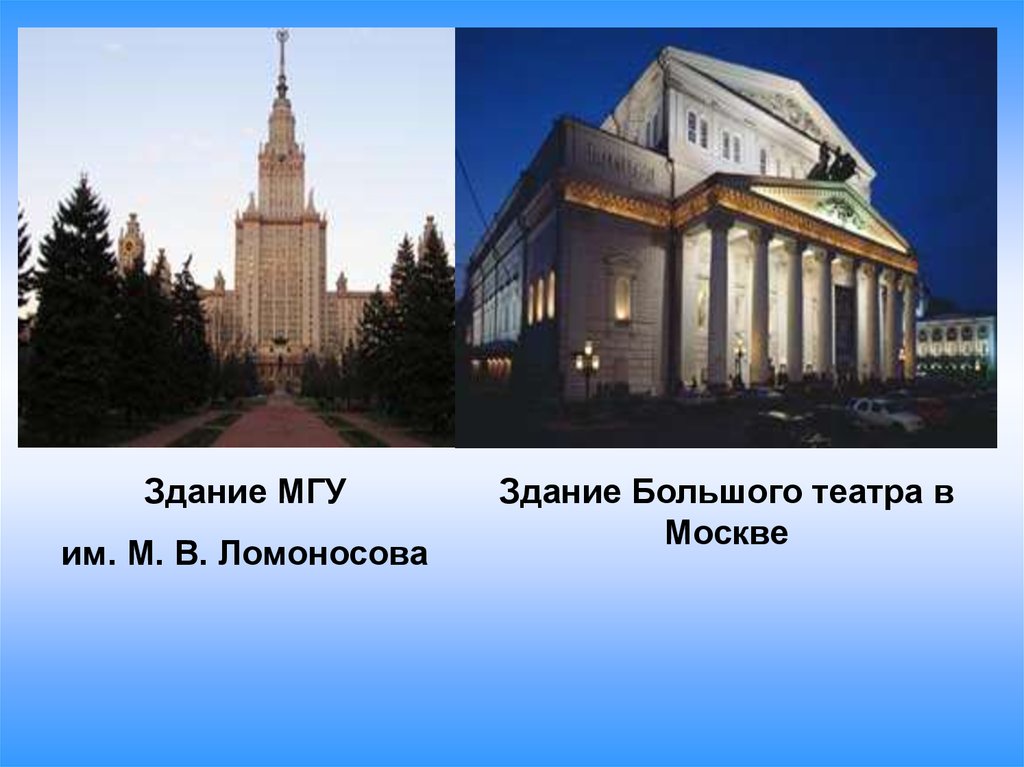 Здание МГУ

им. М. В. Ломоносова

Здание Большого театра в Москве